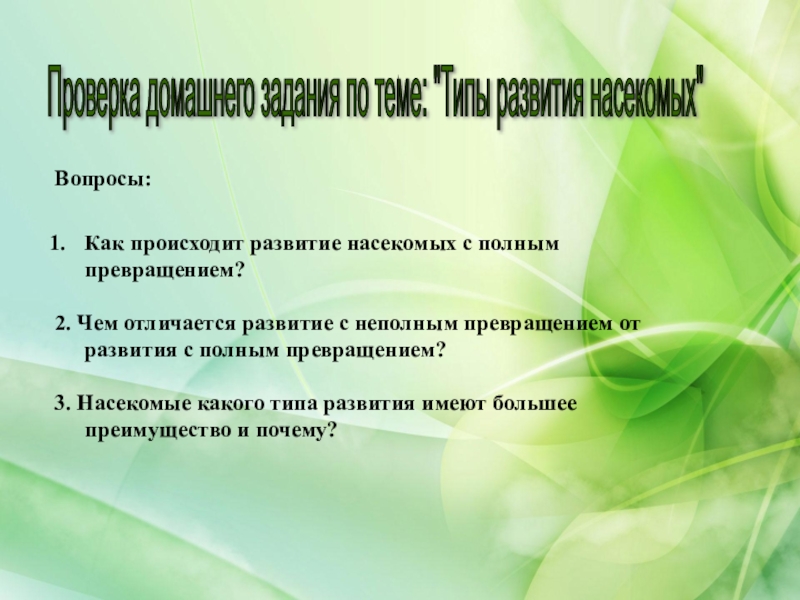 Проверка домашнего задания по теме: "Типы развития насекомых"

Вопросы:

1. Как происходит развитие насекомых с полным превращением?

2. Чем отличается развитие с неполным превращением от развития с полным превращением?

3. Насекомые какого типа развития имеют большее преимущество и почему?